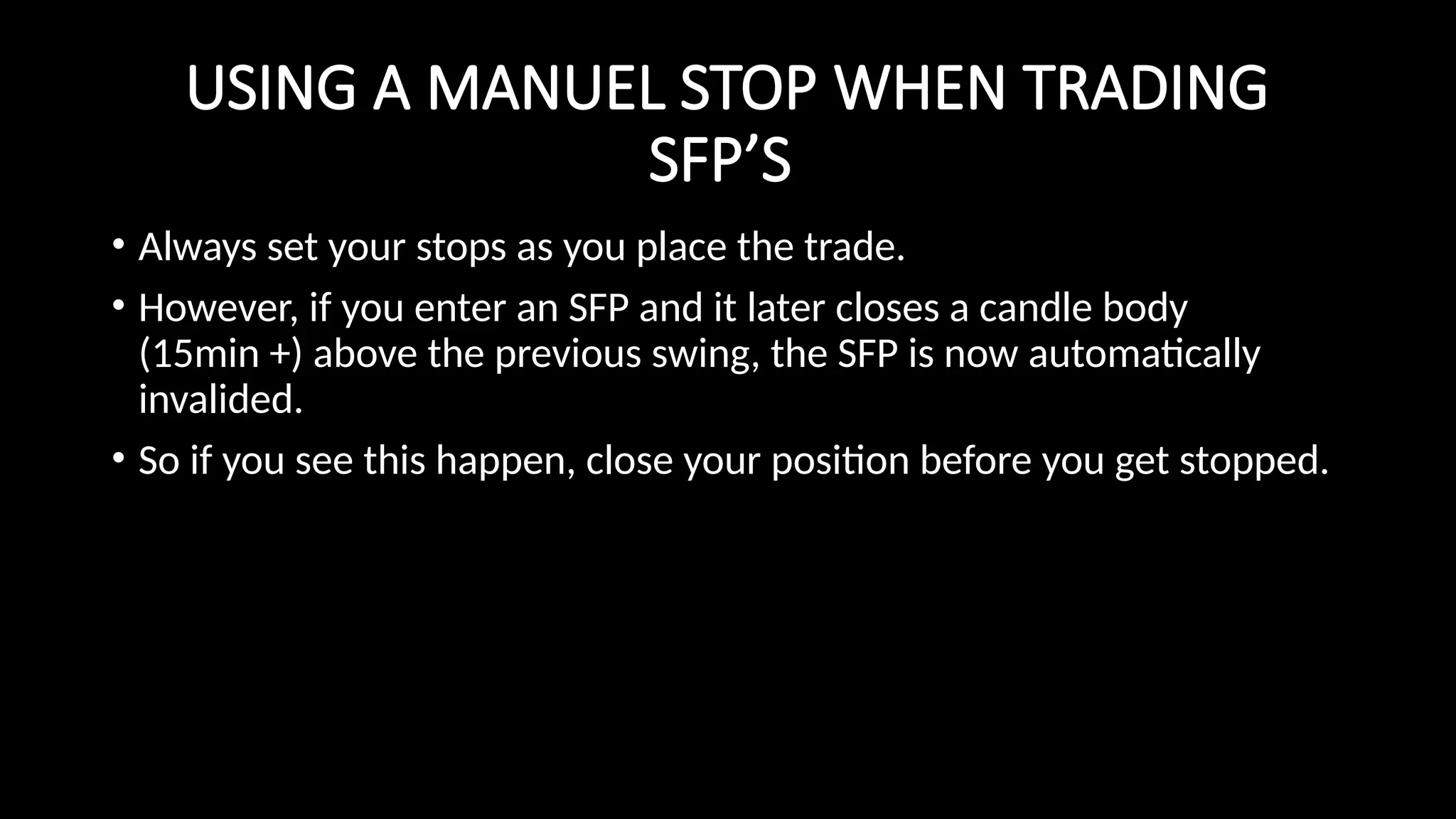 USING A MANUEL STOP WHEN TRADING SFP’S

• Always set your stops as you place the trade.

• However, if you enter an SFP and it later closes a candle body (15min +) above the previous swing, the SFP is now automatically invalided.

• So if you see this happen, close your position before you get stopped.